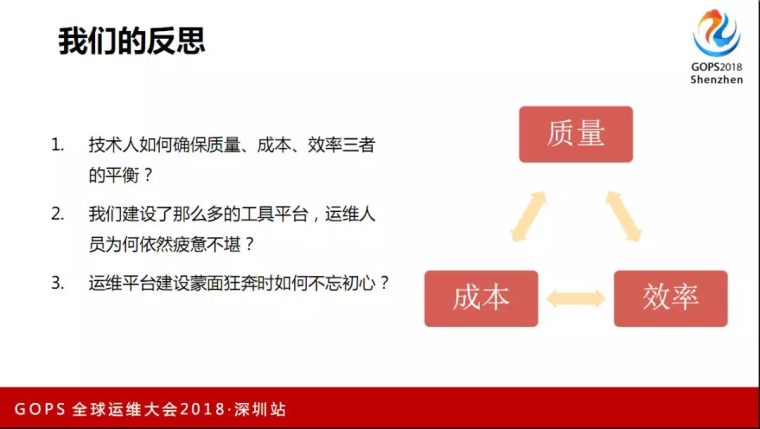 我们的反思

GOPS2018
Shenzhen

1. 技术人如何确保质量、成本、效率三者的平衡？

2. 我们建设了那么多的工具平台，运维人员为何依然疲惫不堪？

3. 运维平台建设蒙面狂奔时如何不忘初心？

质量

成本

效率

GOPS 全球运维大会2018·深圳站